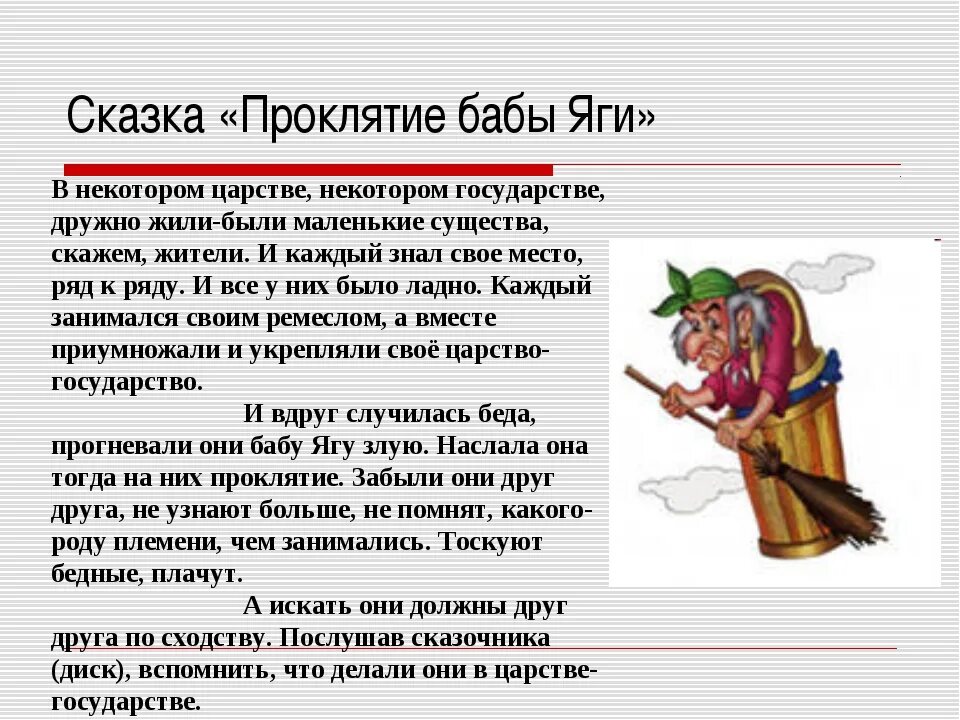 Сказка «Проклятие бабы Яги»

В некотором царстве, некотором государстве, дружно жили-были маленькие существа, скажем, жители. И каждый знал свое место, ряд к ряду. И все у них было ладно. Каждый занимался своим ремеслом, а вместе приумножали и укрепляли своё царство-государство.

И вдруг случилась беда, прогневали они бабу Ягу злую. Наслала она тогда на них проклятие. Забыли они друг друга, не узнают больше, не помнят, какого-роду племени, чем занимались. Тоскуют бедные, плачут.

А искать они должны друг друга по сходству. Послушав сказочника (диск), вспомнить, что делали они в царстве-государстве.